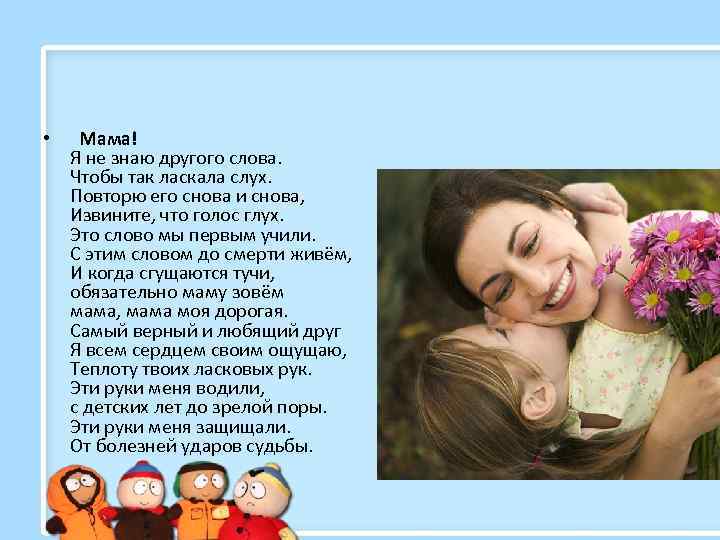 • Мама!
Я не знаю другого слова.
Чтобы так ласкала слух.
Повторю его снова и снова,
Извините, что голос глух.
Это слово мы первым учили.
С этим словом до смерти живём,
И когда сгущаются тучи,
обязательно маму зовём
мама, мама моя дорогая.
Самый верный и любящий друг
Я всем сердцем своим ощущаю,
Теплоту твоих ласковых рук.
Эти руки меня водили,
с детских лет до зрелой поры.
Эти руки меня защищали.
От болезней ударов судьбы.